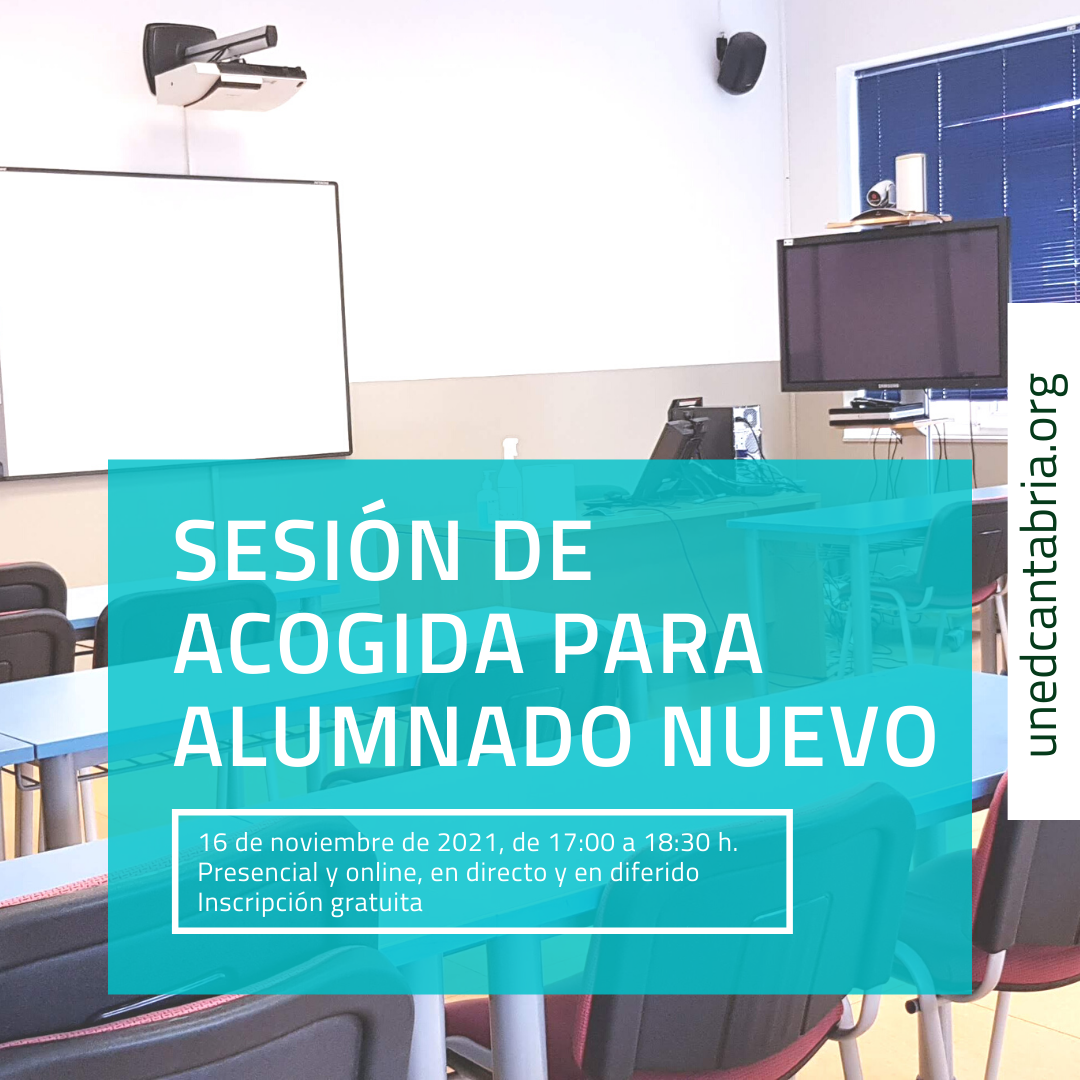 SESIÓN DE ACOGIDA PARA ALUMNADO NUEVO

16 de noviembre de 2021, de 17:00 a 18:30 h.
Presencial y online, en directo y en diferido
Inscripción gratuita

unedcantabria.org